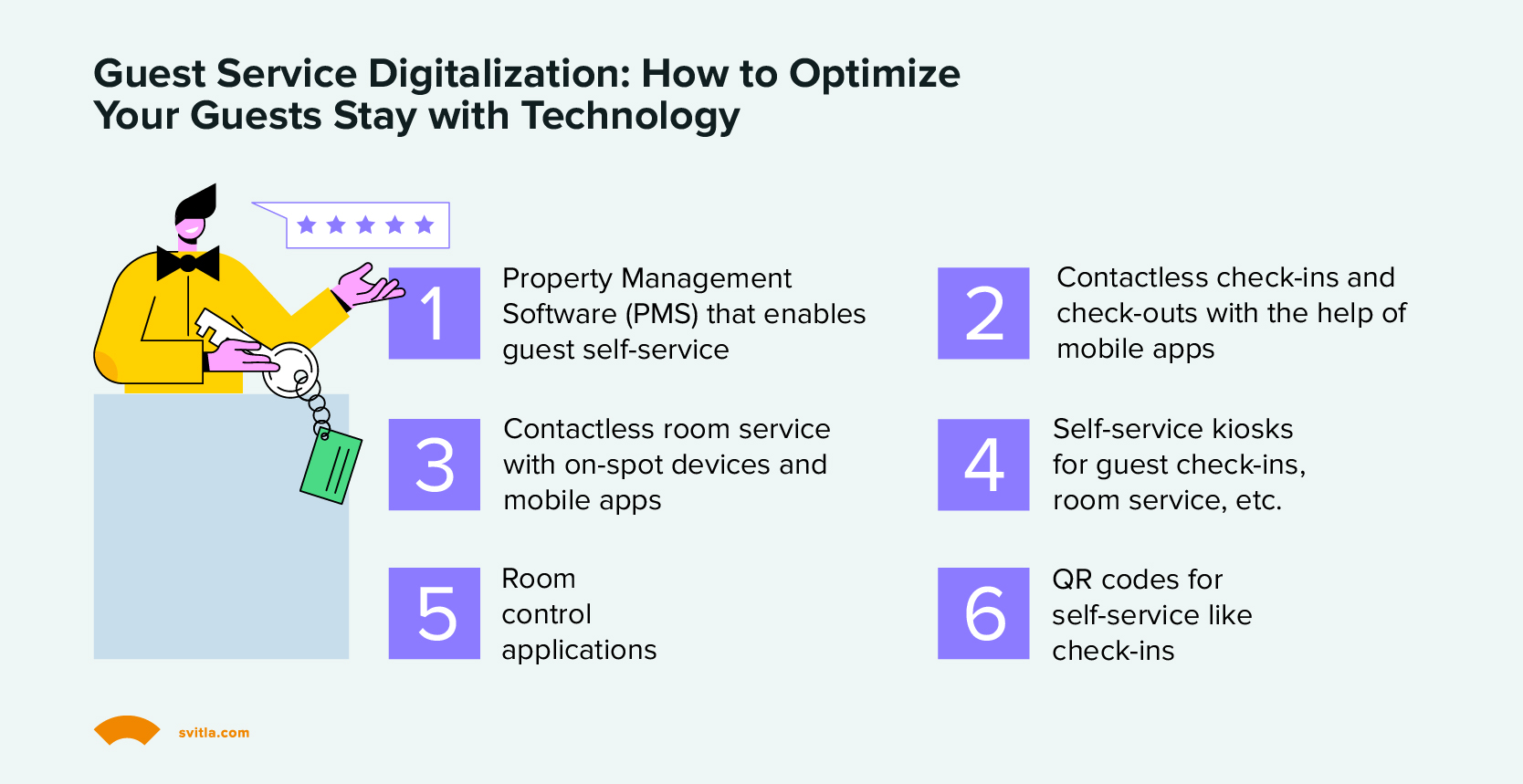 Guest Service Digitalization: How to Optimize Your Guests Stay with Technology

1 Property Management Software (PMS) that enables guest self-service

2 Contactless check-ins and check-outs with the help of mobile apps

3 Contactless room service with on-spot devices and mobile apps

4 Self-service kiosks for guest check-ins, room service, etc.

5 Room control applications

6 QR codes for self-service like check-ins

svitla.com